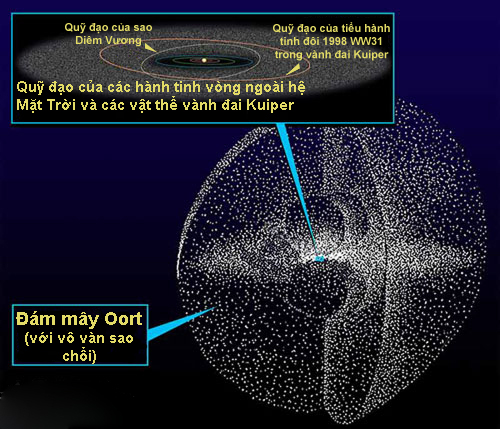 Quỹ đạo của sao Diêm Vương

Quỹ đạo của tiểu hành tinh đôi 1998 WW31 trong vành đai Kuiper

Quỹ đạo của các hành tinh vòng ngoài hệ Mặt Trời và các vật thể vành đai Kuiper

Đám mây Oort (với vô vàn sao chổi)